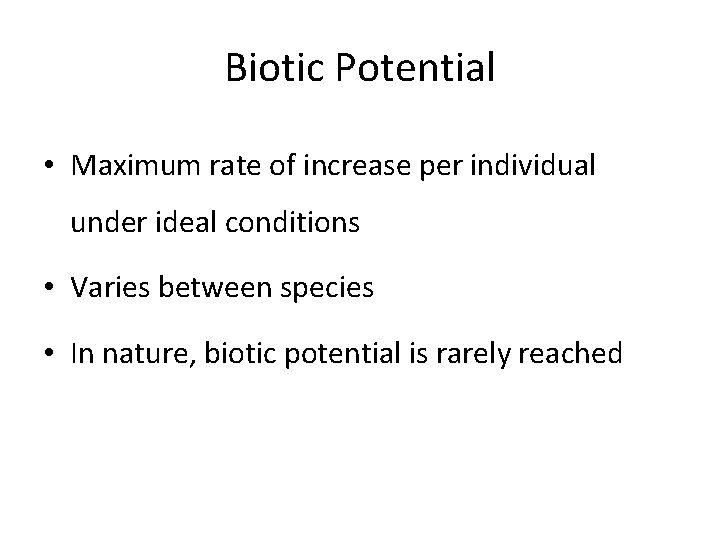 Biotic Potential

• Maximum rate of increase per individual under ideal conditions

• Varies between species

• In nature, biotic potential is rarely reached